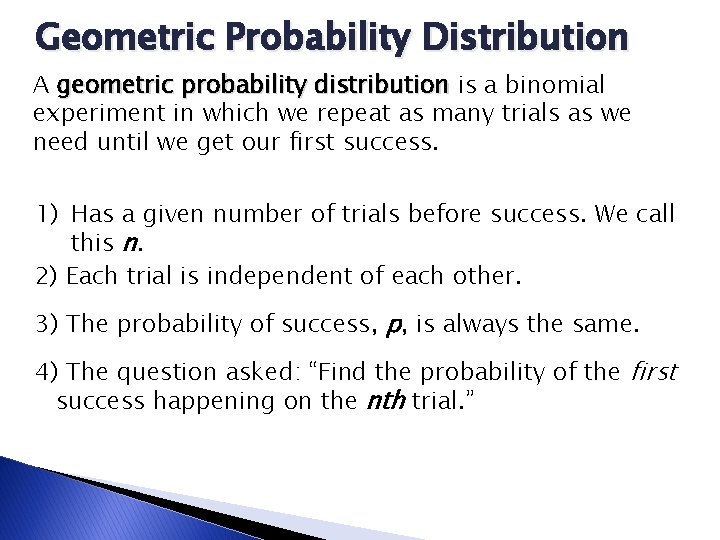 Geometric Probability Distribution

A geometric probability distribution is a binomial experiment in which we repeat as many trials as we need until we get our first success.

1) Has a given number of trials before success. We call this n.

2) Each trial is independent of each other.

3) The probability of success, p, is always the same.

4) The question asked: “Find the probability of the first success happening on the nth trial.”